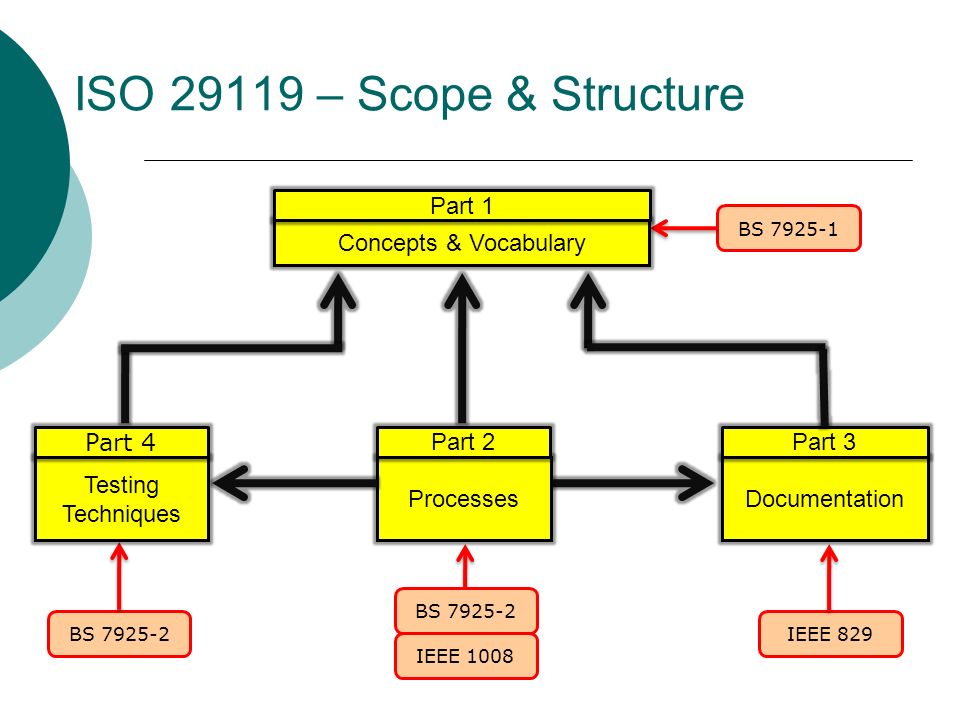 ISO 29119 – Scope & Structure

Part 1
Concepts & Vocabulary

BS 7925-1

Part 4
Testing Techniques

Part 2
Processes

Part 3
Documentation

BS 7925-2

BS 7925-2

IEEE 1008

IEEE 829